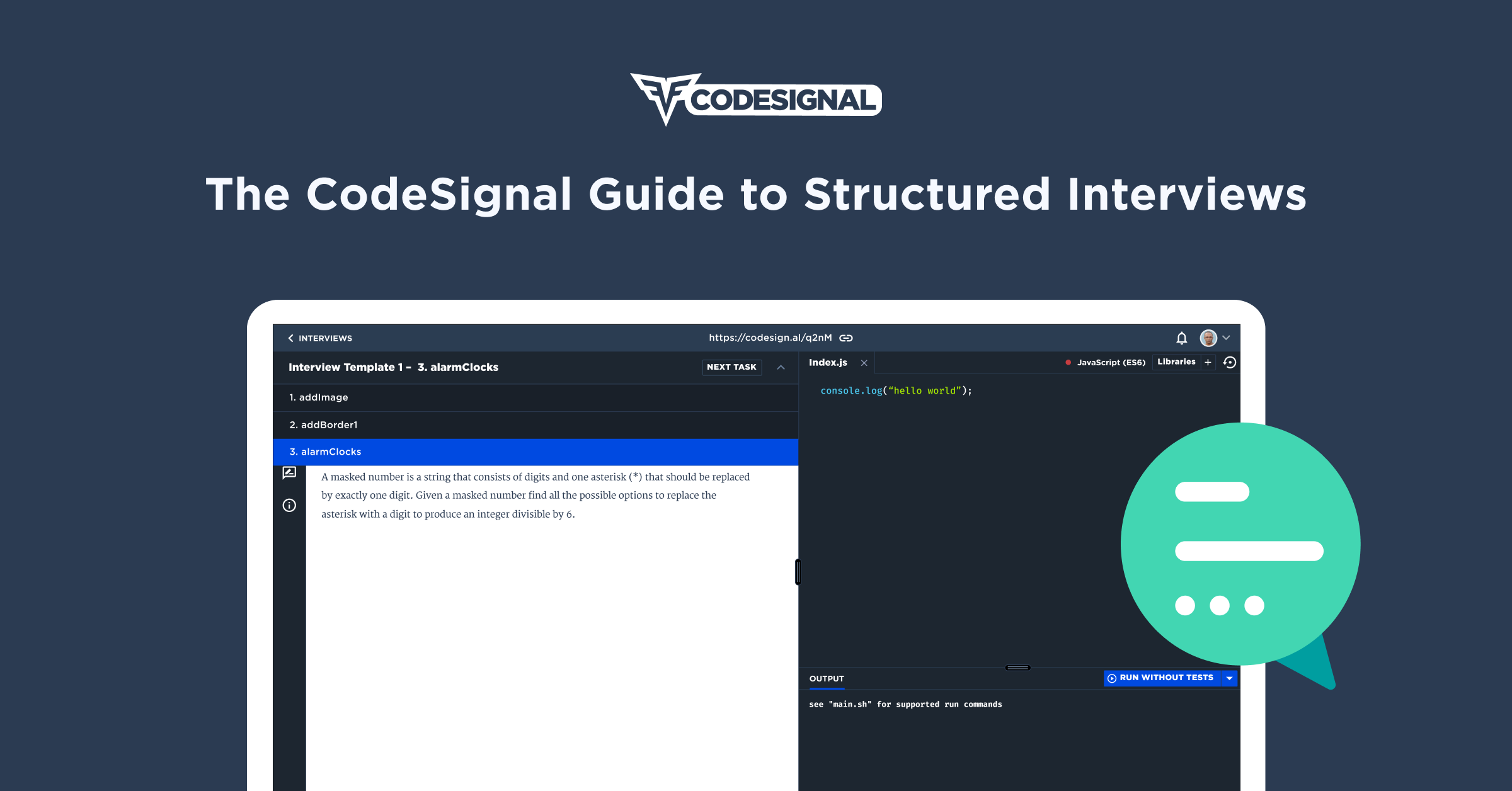 CODESIGNAL

The CodeSignal Guide to Structured Interviews

INTERVIEWS

https://codesign.al/q2nM

Interview Template 1 - 3. alarmClocks

NEXT TASK

1. addImage

2. addBorder1

3. alarmClocks

A masked number is a string that consists of digits and one asterisk (*) that should be replaced by exactly one digit. Given a masked number find all the possible options to replace the asterisk with a digit to produce an integer divisible by 6.

Index.js

JavaScript (ES6)

Libraries

console.log("hello world");

OUTPUT

RUN WITHOUT TESTS

see "main.sh" for supported run commands